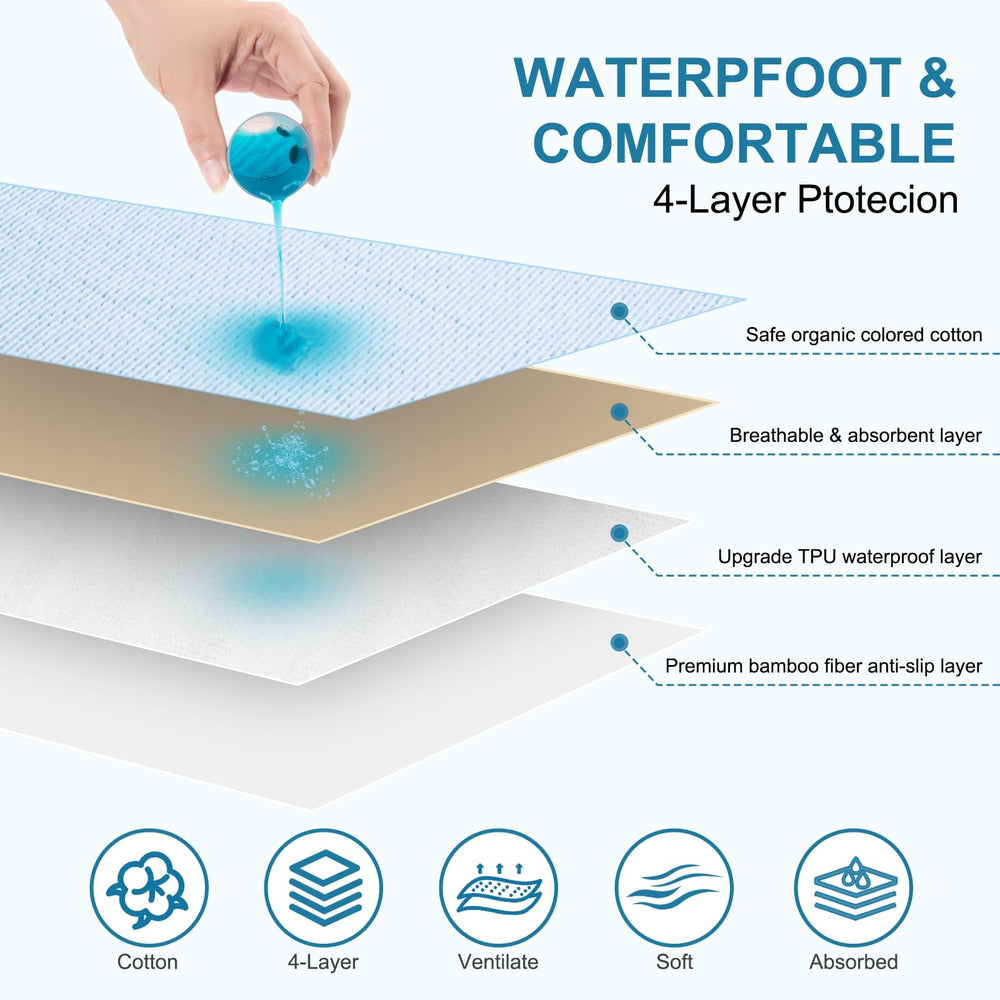 WATERPFOOT &
COMFORTABLE
4-Layer Ptotecion

Safe organic colored cotton

Breathable & absorbent layer

Upgrade TPU waterproof layer

Premium bamboo fiber anti-slip layer

Cotton

4-Layer

Ventilate

Soft

Absorbed